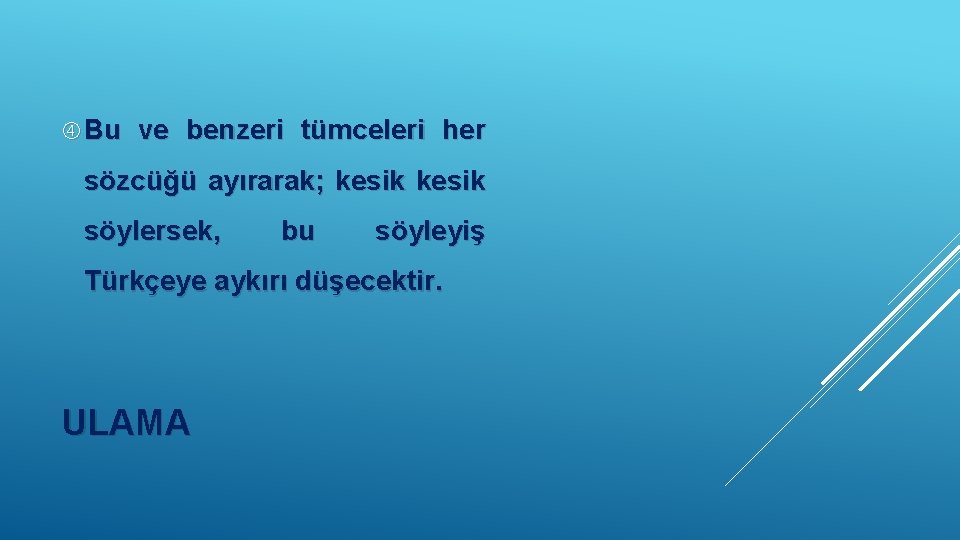 ④ Bu ve benzeri tümceleri her sözcüğü ayırarak; kesik kesik söylersek, bu söyleyiş Türkçeye aykırı düşecektir.

ULAMA